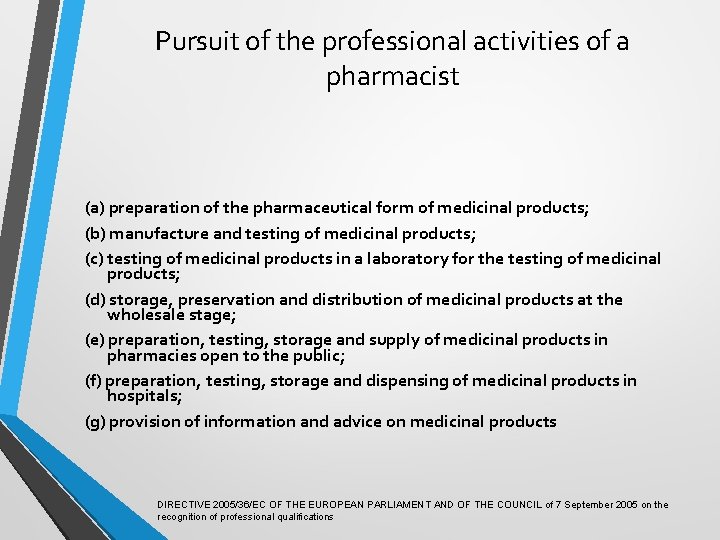 Pursuit of the professional activities of a pharmacist

(a) preparation of the pharmaceutical form of medicinal products;

(b) manufacture and testing of medicinal products;

(c) testing of medicinal products in a laboratory for the testing of medicinal products;

(d) storage, preservation and distribution of medicinal products at the wholesale stage;

(e) preparation, testing, storage and supply of medicinal products in pharmacies open to the public;

(f) preparation, testing, storage and dispensing of medicinal products in hospitals;

(g) provision of information and advice on medicinal products

DIRECTIVE 2005/36/EC OF THE EUROPEAN PARLIAMENT AND OF THE COUNCIL of 7 September 2005 on the recognition of professional qualifications